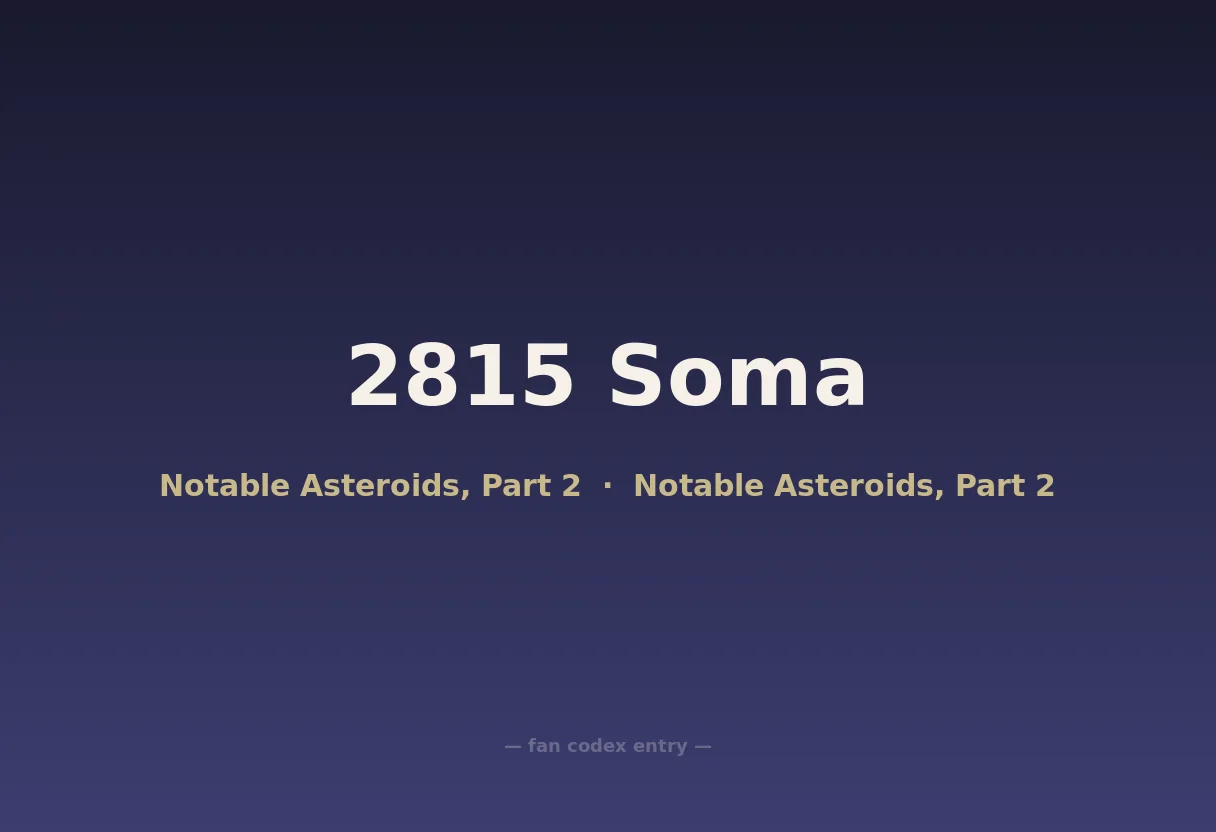 2815 Soma

Notable Asteroids, Part 2 · Notable Asteroids, Part 2

— fan codex entry —